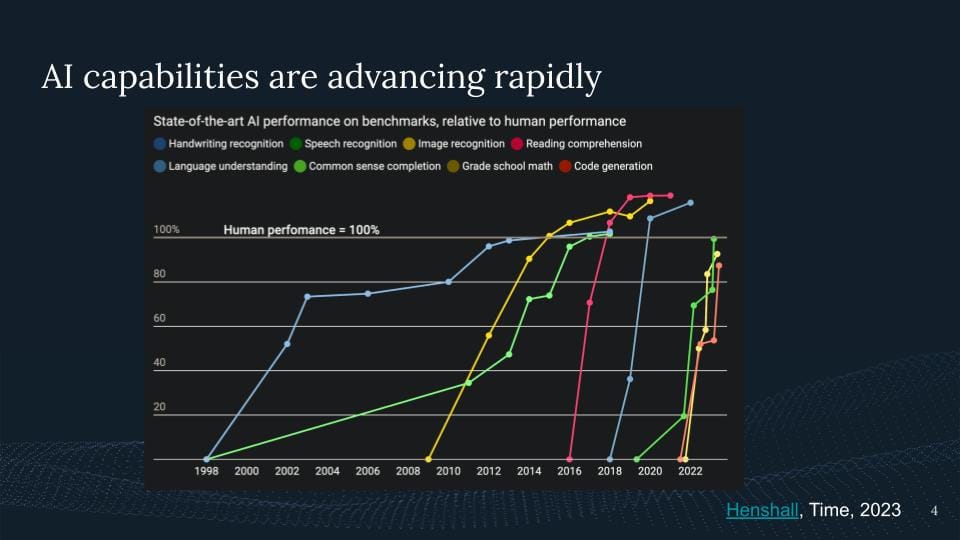 AI capabilities are advancing rapidly

State-of-the-art AI performance on benchmarks, relative to human performance

Handwriting recognition
Speech recognition
Image recognition
Reading comprehension
Language understanding
Common sense completion
Grade school math
Code generation

100%
Human perfomance = 100%
80
60
40
20

1998 2000 2002 2004 2006 2008 2010 2012 2014 2016 2018 2020 2022

Henshall, Time, 2023

4